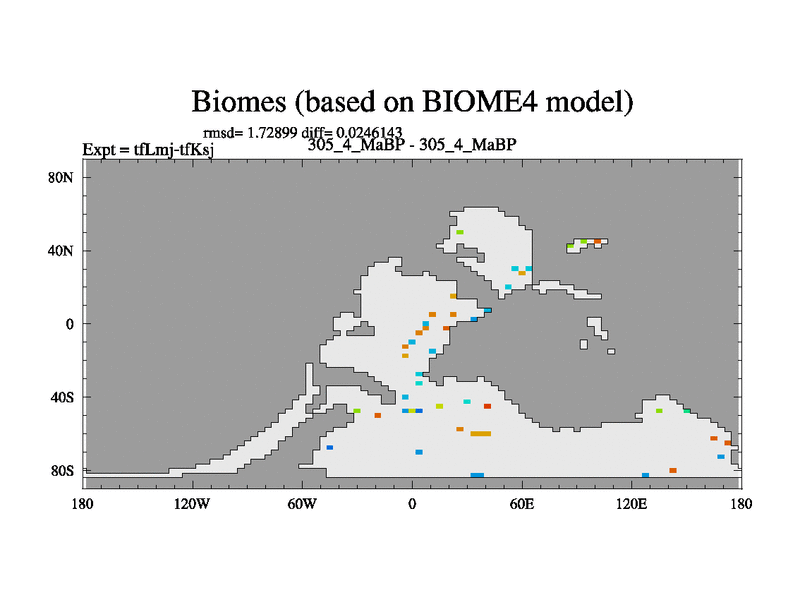 Biomes (based on BIOME4 model)

rmsd= 1.72899 diff= 0.0246143
Expt = tfLmj-tfKsj
305_4_MaBP - 305_4_MaBP

80N
40N
0
40S
80S

180
120W
60W
0
60E
120E
180